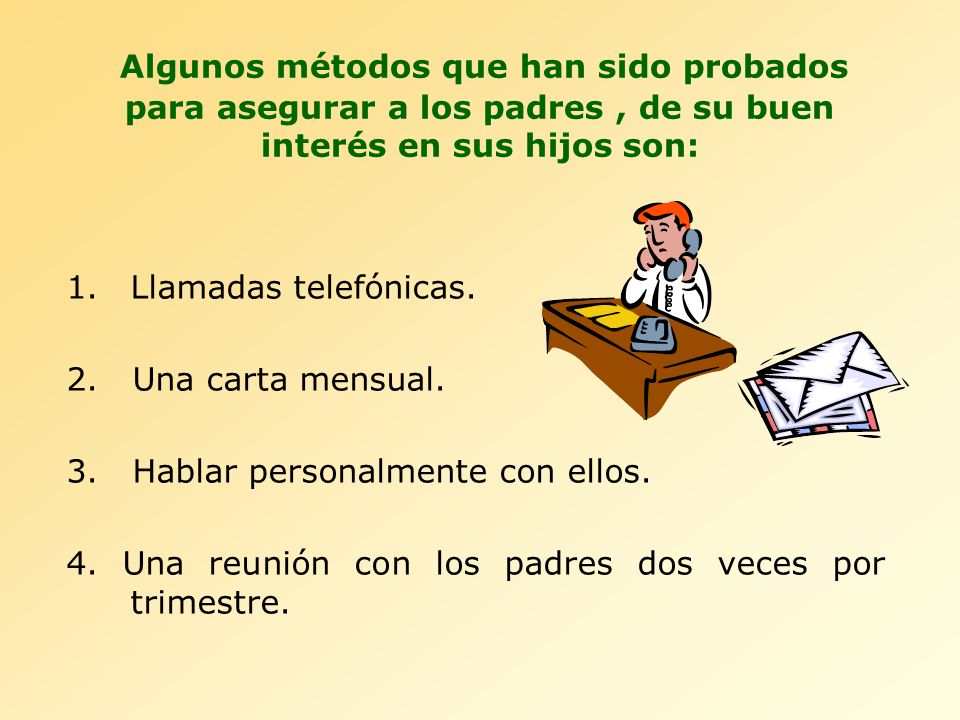 Algunos métodos que han sido probados para asegurar a los padres , de su buen interés en sus hijos son:

1. Llamadas telefónicas.

2. Una carta mensual.

3. Hablar personalmente con ellos.

4. Una reunión con los padres dos veces por trimestre.